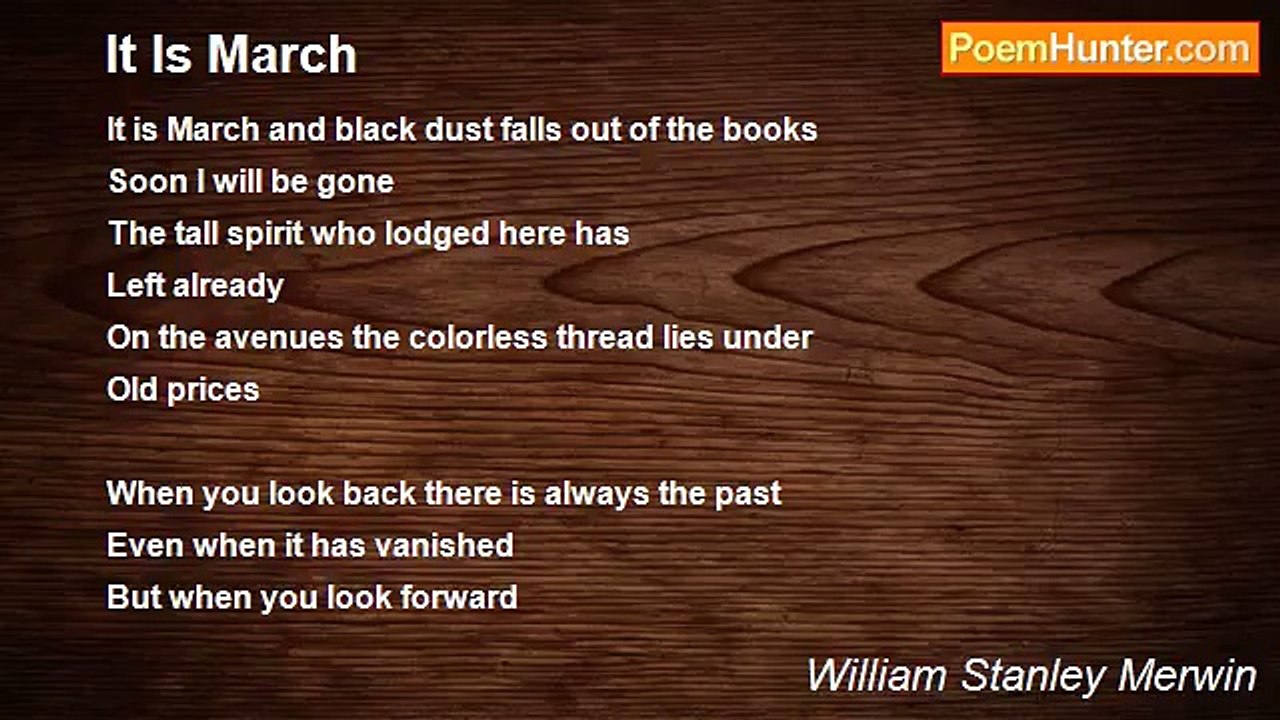 It Is March

PoemHunter.com

It is March and black dust falls out of the books
Soon I will be gone
The tall spirit who lodged here has
Left already
On the avenues the colorless thread lies under
Old prices

When you look back there is always the past
Even when it has vanished
But when you look forward

William Stanley Merwin